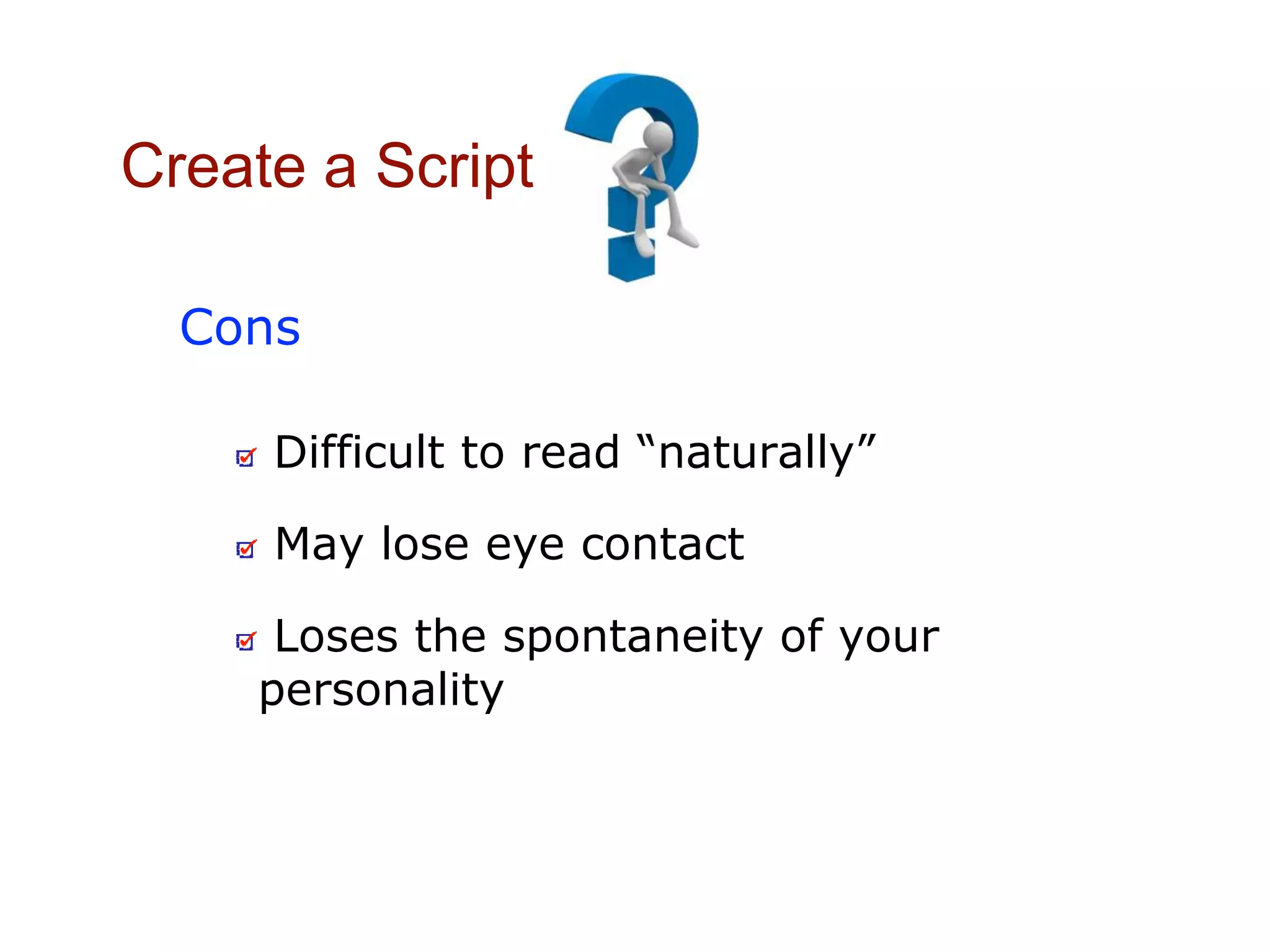 Create a Script

Cons

Difficult to read “naturally”

May lose eye contact

Loses the spontaneity of your personality